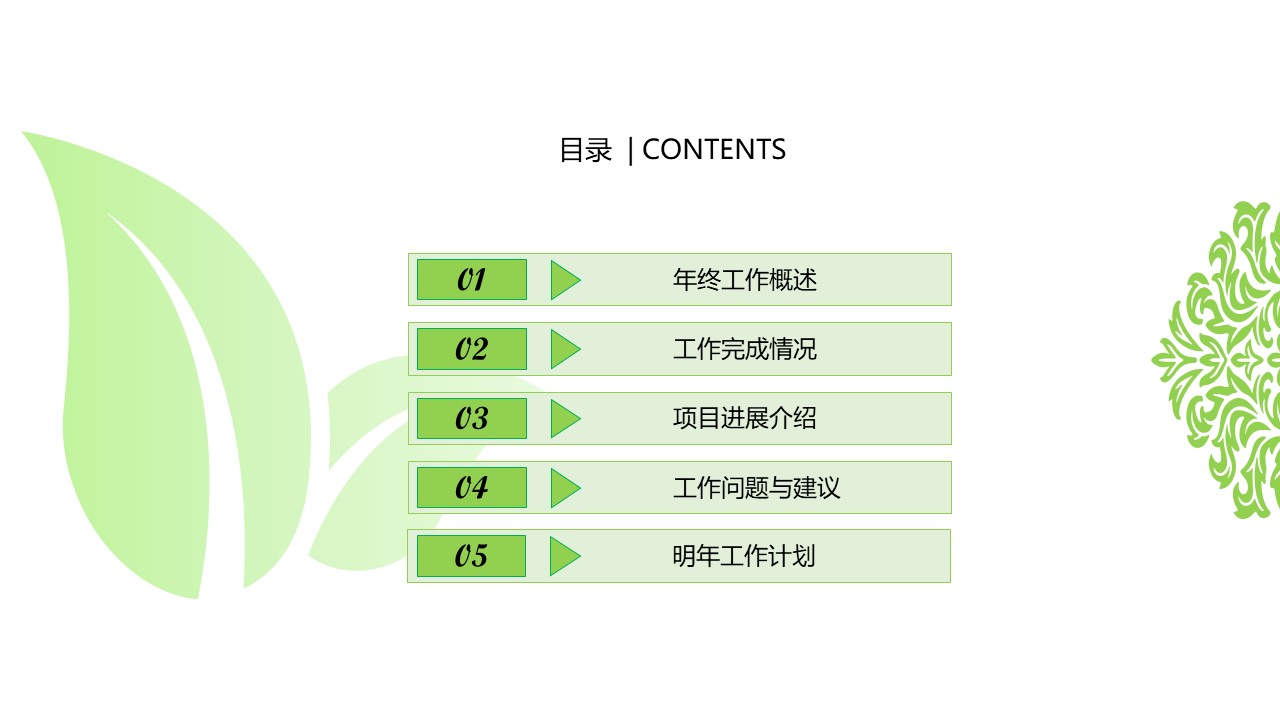 目录 | CONTENTS

01 年终工作概述

02 工作完成情况

03 项目进展介绍

04 工作问题与建议

05 明年工作计划